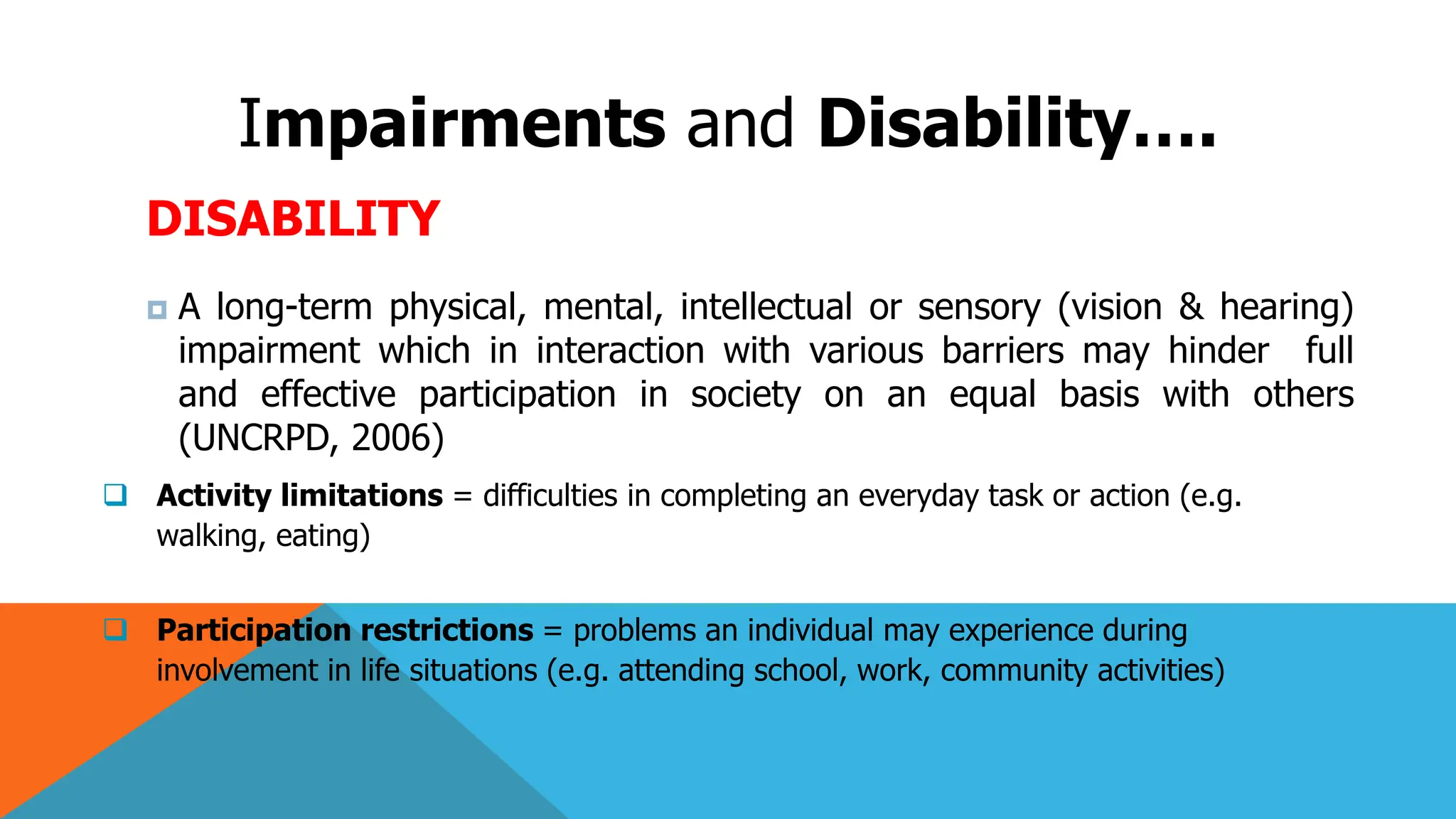 Impairments and Disability....

DISABILITY

A long-term physical, mental, intellectual or sensory (vision & hearing) impairment which in interaction with various barriers may hinder full and effective participation in society on an equal basis with others (UNCRPD, 2006)

Activity limitations = difficulties in completing an everyday task or action (e.g. walking, eating)

Participation restrictions = problems an individual may experience during involvement in life situations (e.g. attending school, work, community activities)